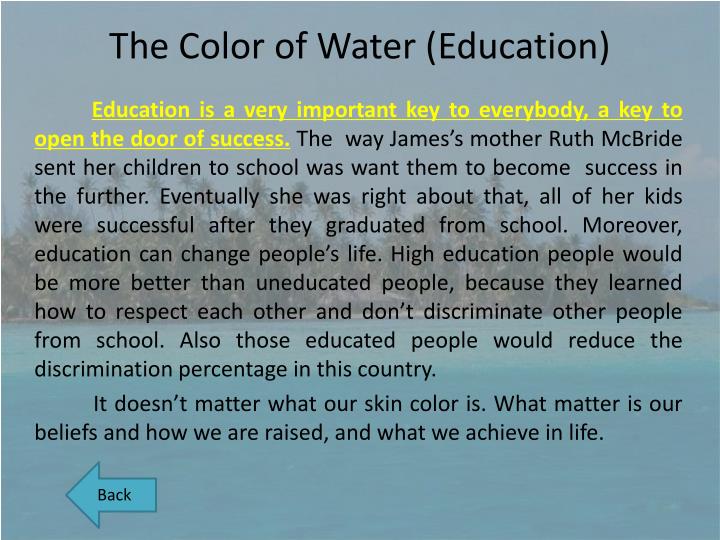 The Color of Water (Education)

Education is a very important key to everybody, a key to open the door of success. The way James's mother Ruth McBride sent her children to school was want them to become success in the further. Eventually she was right about that, all of her kids were successful after they graduated from school. Moreover, education can change people's life. High education people would be more better than uneducated people, because they learned how to respect each other and don't discriminate other people from school. Also those educated people would reduce the discrimination percentage in this country.

It doesn't matter what our skin color is. What matter is our beliefs and how we are raised, and what we achieve in life.

Back